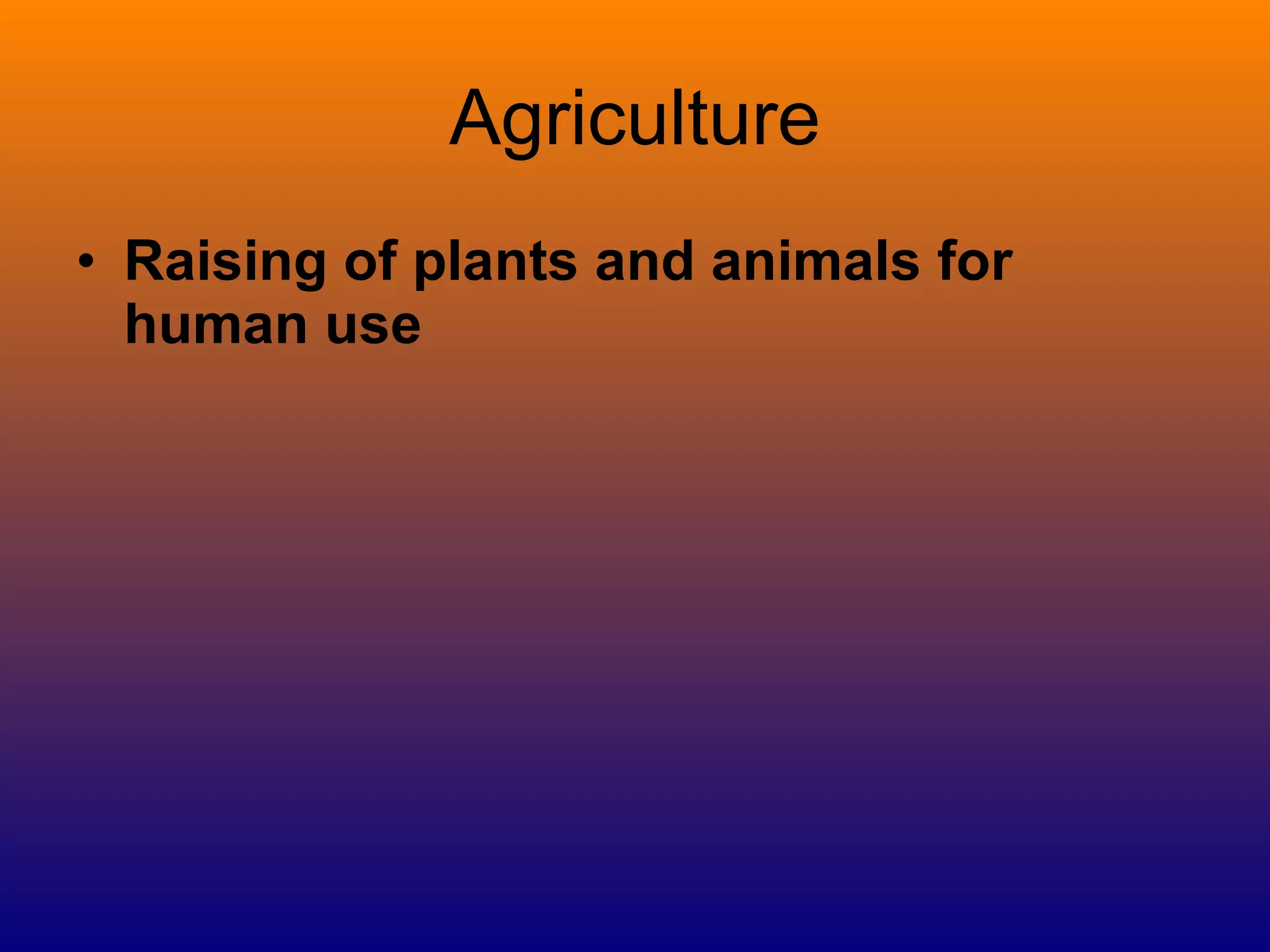 Agriculture

• Raising of plants and animals for human use